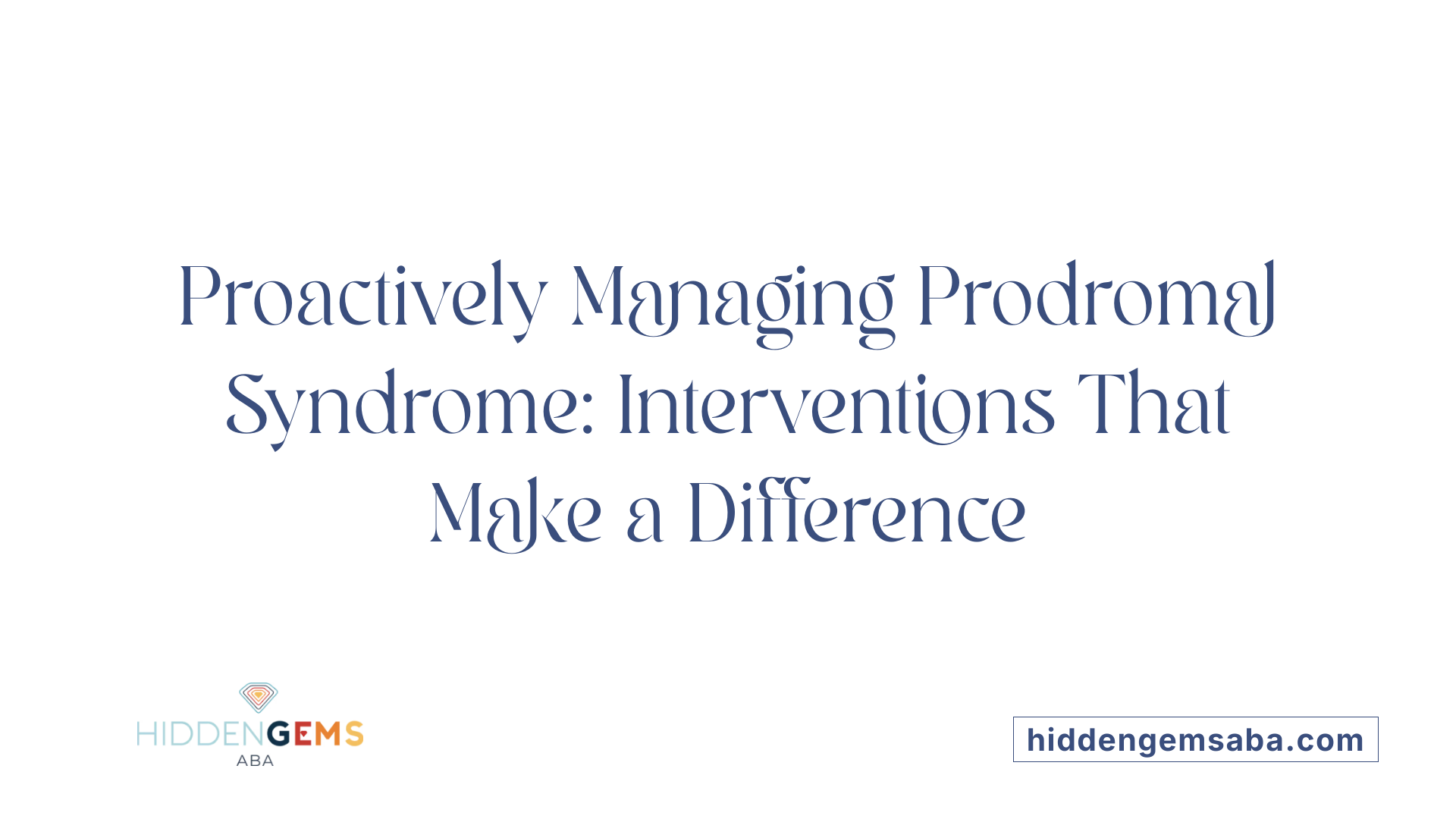 Proactively Managing Prodromal Syndrome: Interventions That Make a Difference

HIDDENGEMS
ABA

hiddengemsaba.com